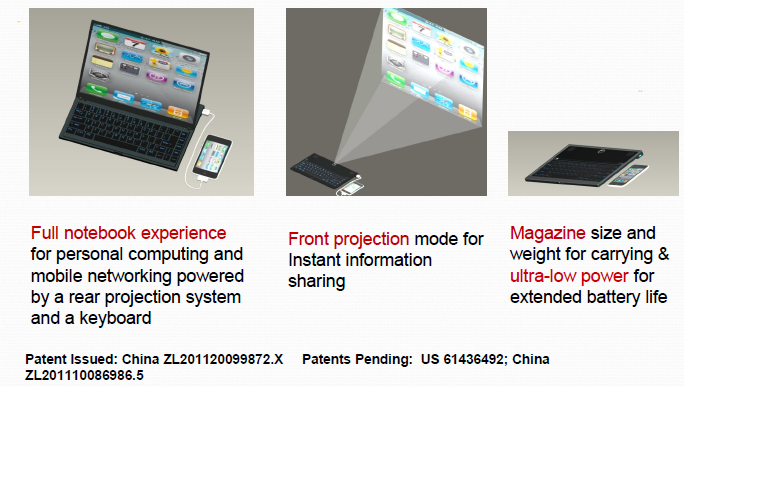 Full notebook experience for personal computing and mobile networking powered by a rear projection system and a keyboard

Front projection mode for Instant information sharing

Magazine size and weight for carrying & ultra-low power for extended battery life

Patent Issued: China ZL201120099872.X Patents Pending: US 61436492; China ZL201110086986.5